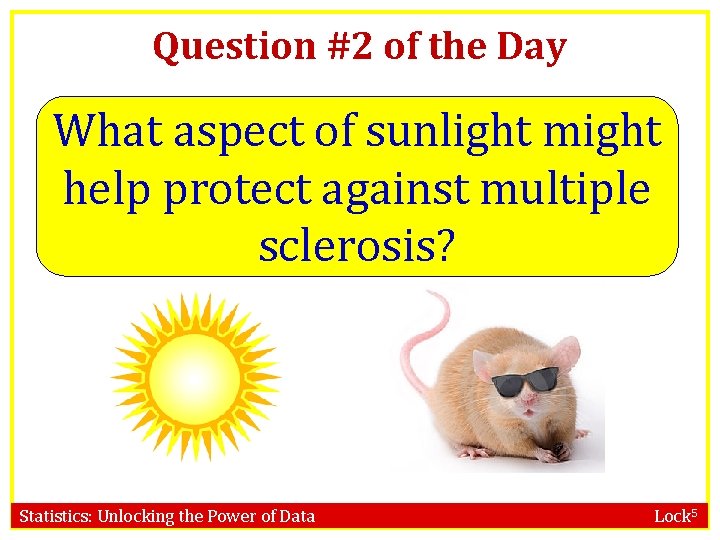 Question #2 of the Day

What aspect of sunlight might help protect against multiple sclerosis?

Statistics: Unlocking the Power of Data

Lock$^5$